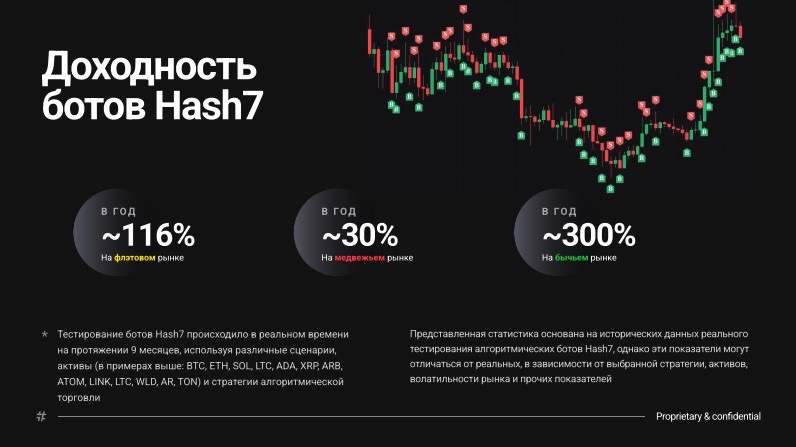 Доходность ботов Hash7

В ГОД
~116%
На флэтовом рынке

В ГОД
~30%
На медвежьем рынке

В ГОД
~300%
На бычьем рынке

* Тестирование ботов Hash7 происходило в реальном времени на протяжении 9 месяцев, используя различные сценарии, активы (в примерах выше: BTC, ETH, SOL, LTC, ADA, XRP, ARB, ATOM, LINK, LTC, WLD, AR, TON) и стратегии алгоритмической торговли

Представленная статистика основана на исторических данных реального тестирования алгоритмических ботов Hash7, однако эти показатели могут отличаться от реальных, в зависимости от выбранной стратегии, активов, волатильности рынка и прочих показателей

#

Proprietary & confidential